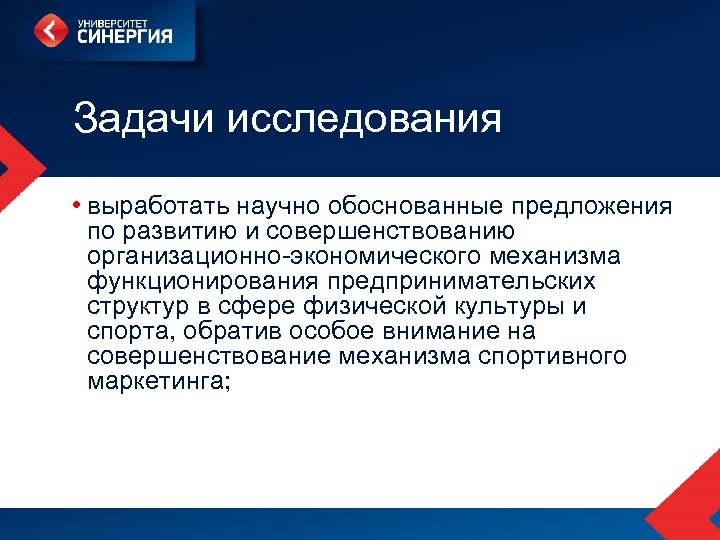 УНИВЕРСИТЕТ
СИНЕРГИЯ

Задачи исследования

• выработать научно обоснованные предложения по развитию и совершенствованию организационно-экономического механизма функционирования предпринимательских структур в сфере физической культуры и спорта, обратив особое внимание на совершенствование механизма спортивного маркетинга;